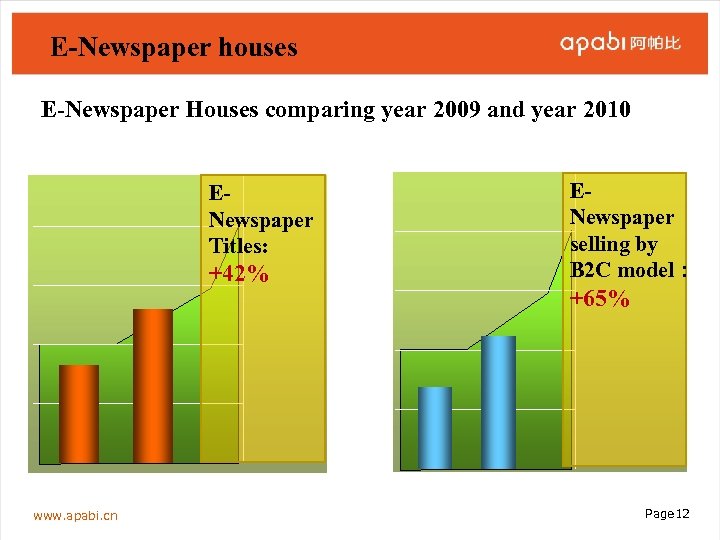 E-Newspaper houses

apabi 阿帕比

E-Newspaper Houses comparing year 2009 and year 2010

E-Newspaper Titles: +42%

E-Newspaper selling by B2C model : +65%

www.apabi.cn

Page 12